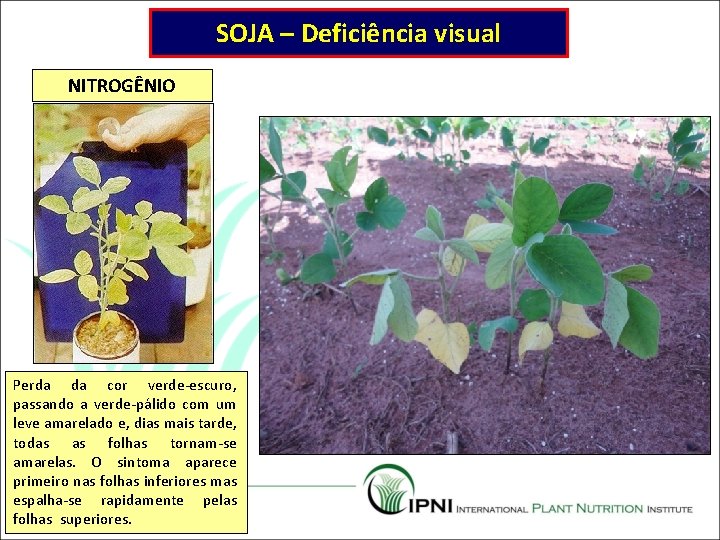 SOJA – Deficiência visual

NITROGÊNIO

Perda da cor verde-escuro, passando a verde-pálido com um leve amarelado e, dias mais tarde, todas as folhas tornam-se amarelas. O sintoma aparece primeiro nas folhas inferiores mas espalha-se rapidamente pelas folhas superiores.

IPNI INTERNATIONAL PLANT NUTRITION INSTITUTE